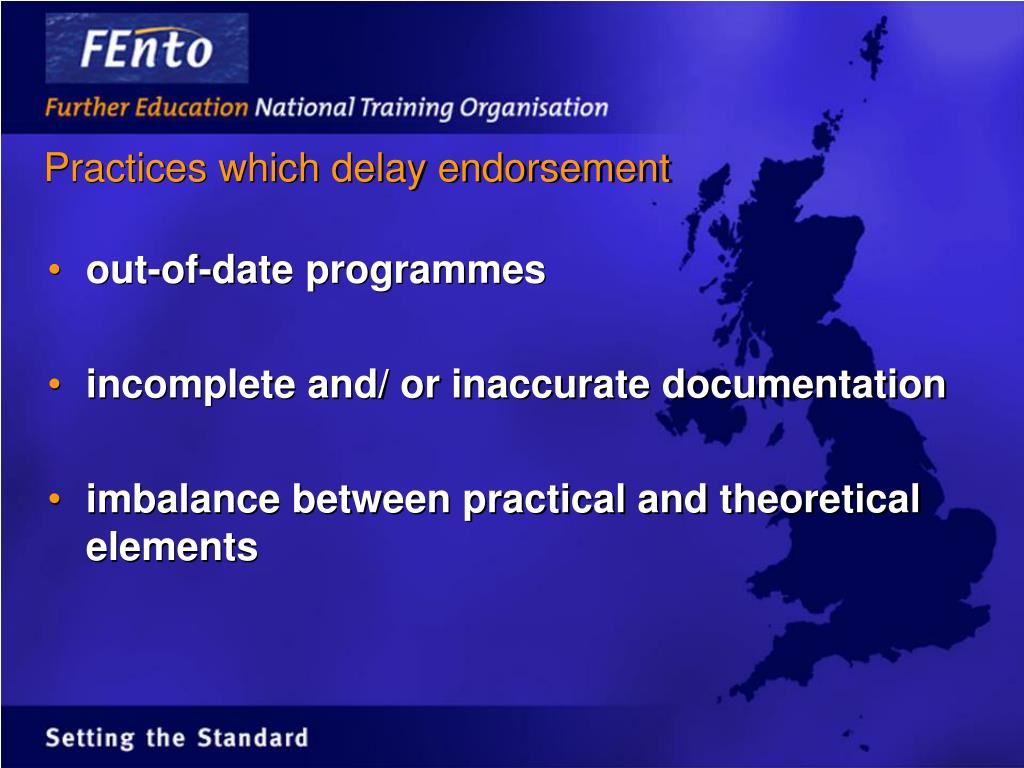 FEnto

Further Education National Training Organisation

Practices which delay endorsement

• out-of-date programmes

• incomplete and/ or inaccurate documentation

• imbalance between practical and theoretical elements

Setting the Standard